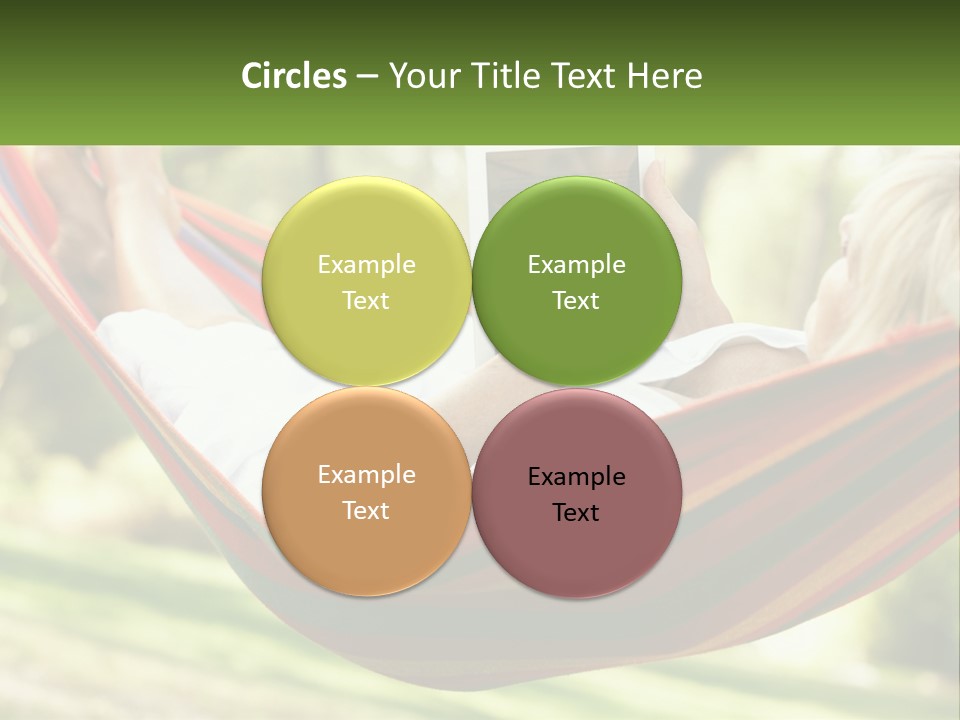 Circles – Your Title Text Here

Example Text

Example Text

Example Text

Example Text